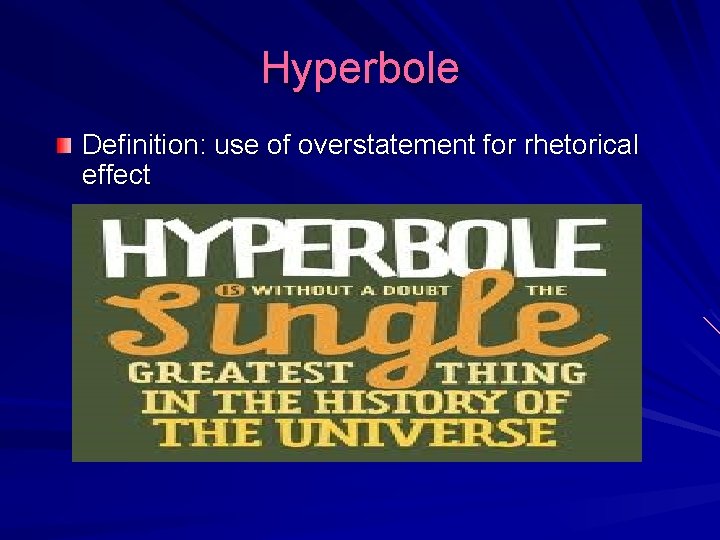 Hyperbole

Definition: use of overstatement for rhetorical effect

HYPERBOLE IS WITHOUT A DOUBT THE Single GREATEST THING IN THE HISTORY OF THE UNIVERSE